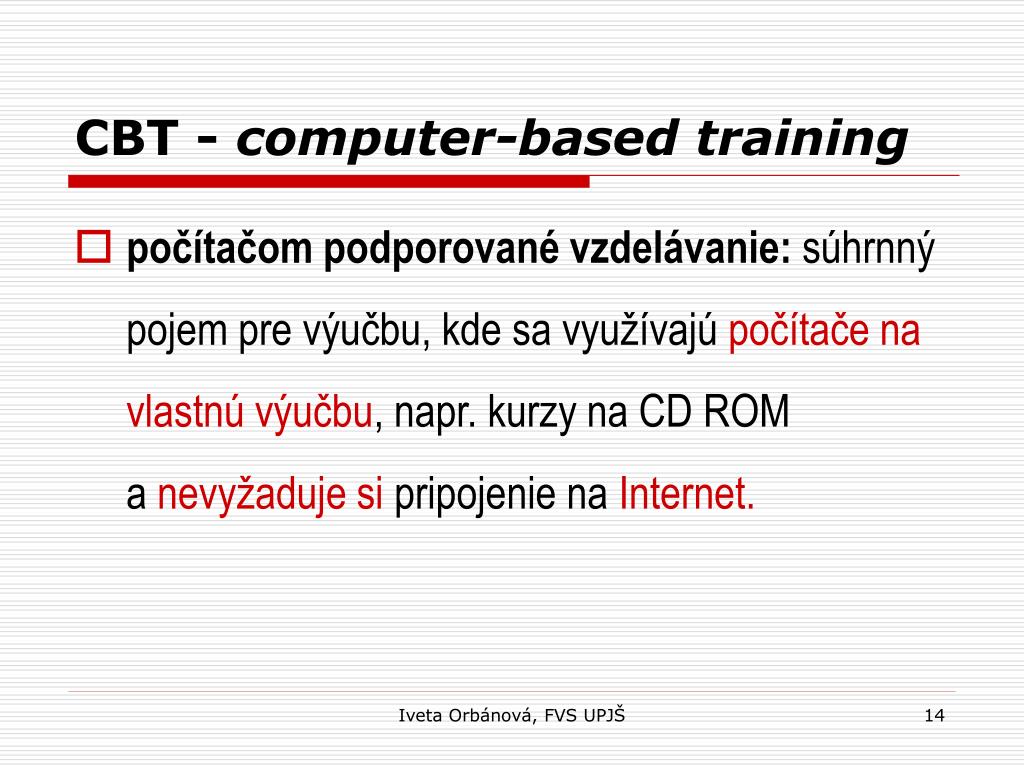 CBT - computer-based training

počítačom podporované vzdelávanie: súhrnný pojem pre výučbu, kde sa využívajú počítače na vlastnú výučbu, napr. kurzy na CD ROM a nevyžaduje si pripojenie na Internet.

Iveta Orbánová, FVS UPJŠ

14